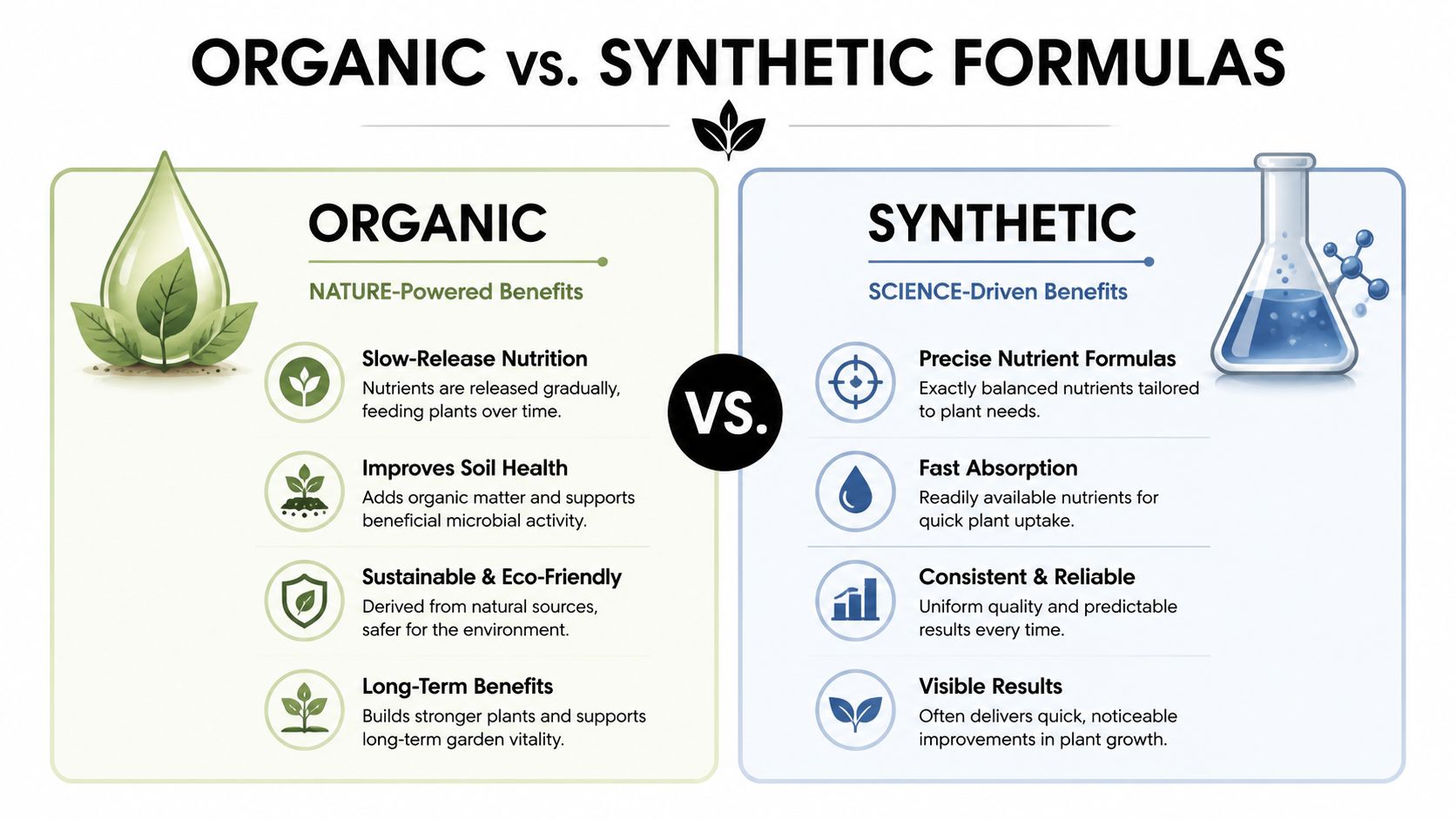 ORGANIC vs. SYNTHETIC FORMULAS

ORGANIC

NATURE-Powered Benefits

Slow-Release Nutrition
Nutrients are released gradually, feeding plants over time.

Improves Soil Health
Adds organic matter and supports beneficial microbial activity.

Sustainable & Eco-Friendly
Derived from natural sources, safer for the environment.

Long-Term Benefits
Builds stronger plants and supports long-term garden vitality.

VS.

SYNTHETIC

SCIENCE-Driven Benefits

Precise Nutrient Formulas
Exactly balanced nutrients tailored to plant needs.

Fast Absorption
Readily available nutrients for quick plant uptake.

Consistent & Reliable
Uniform quality and predictable results every time.

Visible Results
Often delivers quick, noticeable improvements in plant growth.